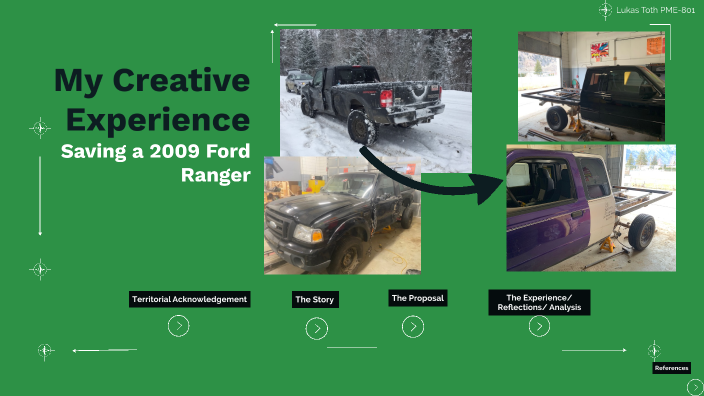 Lukas Toth PME-801

My Creative Experience

Saving a 2009 Ford Ranger

Territorial Acknowledgement

The Story

The Proposal

The Experience/ Reflections/ Analysis

References